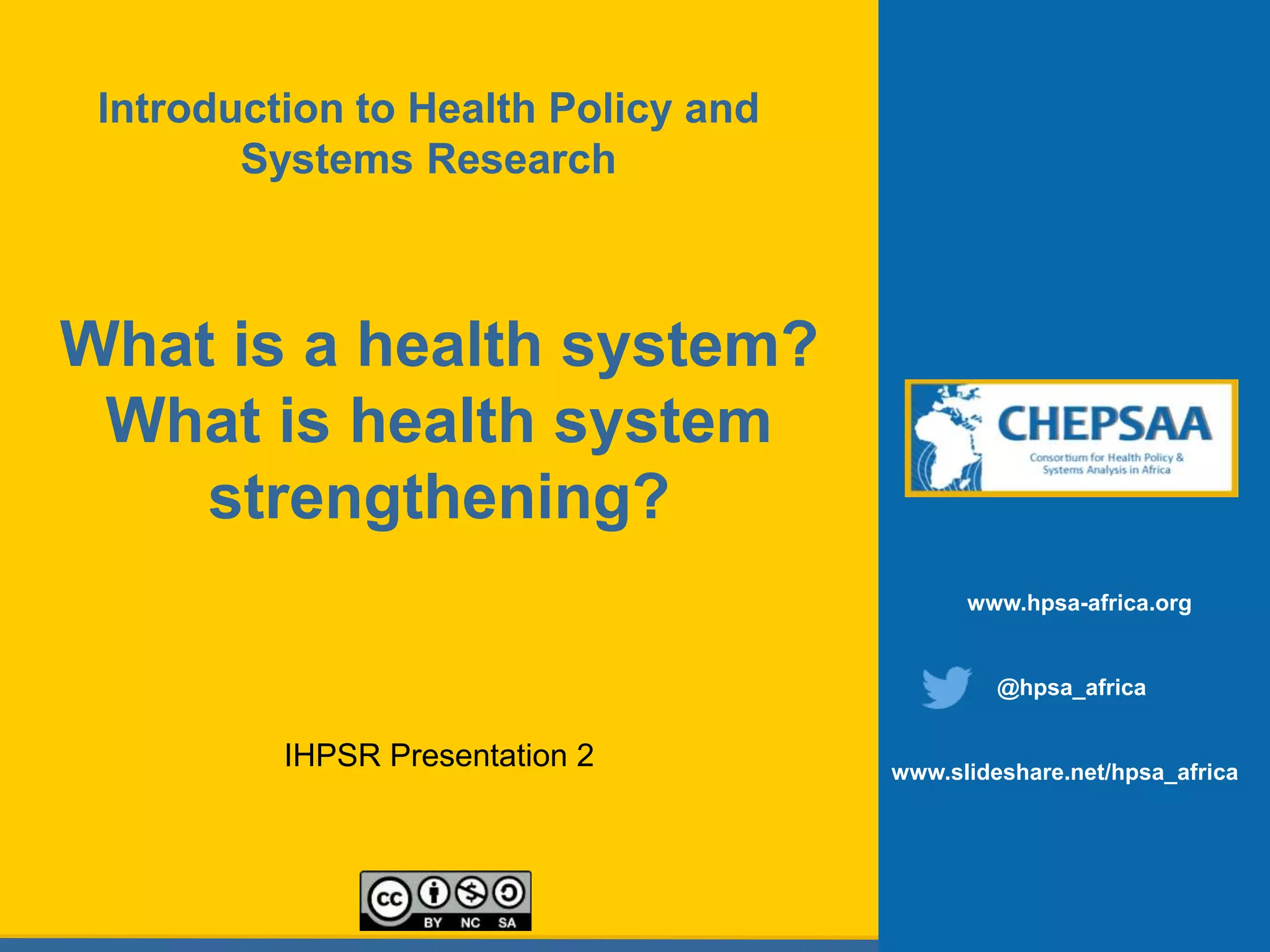 Introduction to Health Policy and Systems Research

What is a health system? What is health system strengthening?

IHPSR Presentation 2

cc BY NC SA

CHEPSAA
Consortium for Health Policy & Systems Analysis in Africa

www.hpsa-africa.org

@hpsa_africa

www.slideshare.net/hpsa_africa